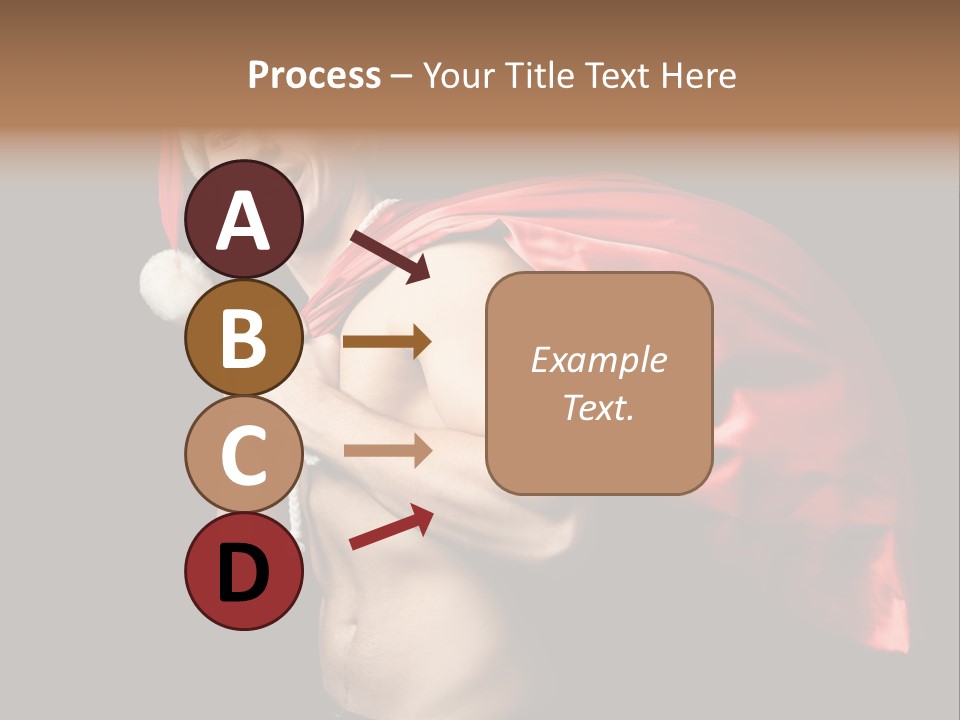 Process – Your Title Text Here

A

B

C

D

Example Text.